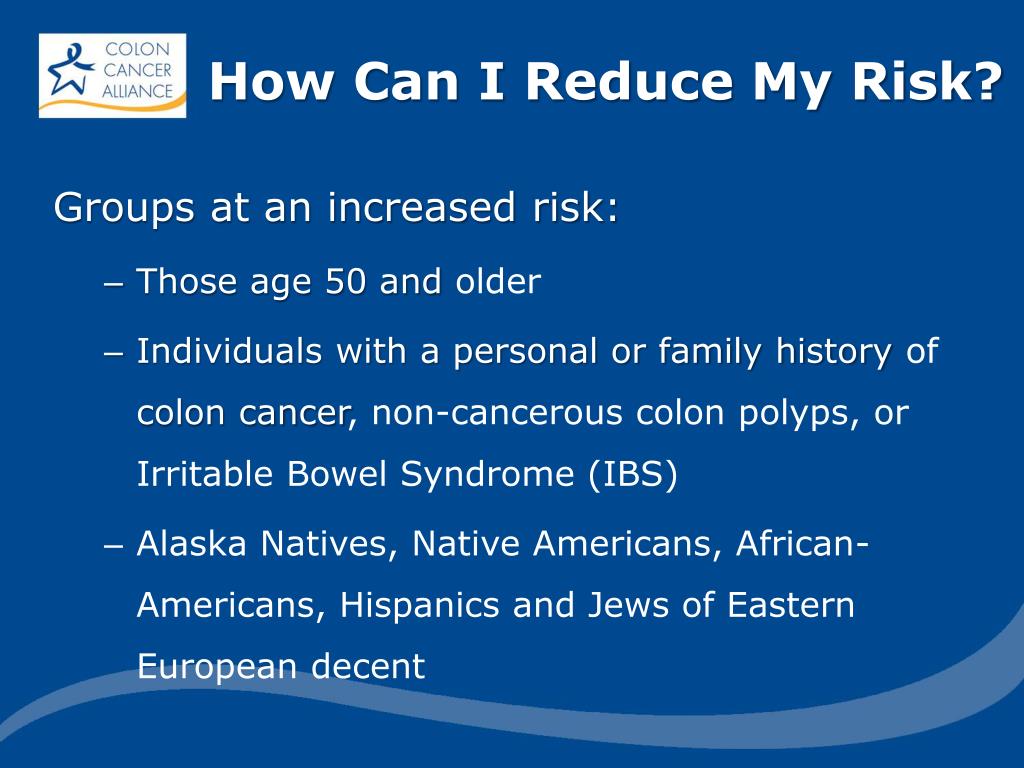 COLON CANCER ALLIANCE

How Can I Reduce My Risk?

Groups at an increased risk:

– Those age 50 and older

– Individuals with a personal or family history of colon cancer, non-cancerous colon polyps, or Irritable Bowel Syndrome (IBS)

– Alaska Natives, Native Americans, African-Americans, Hispanics and Jews of Eastern European decent